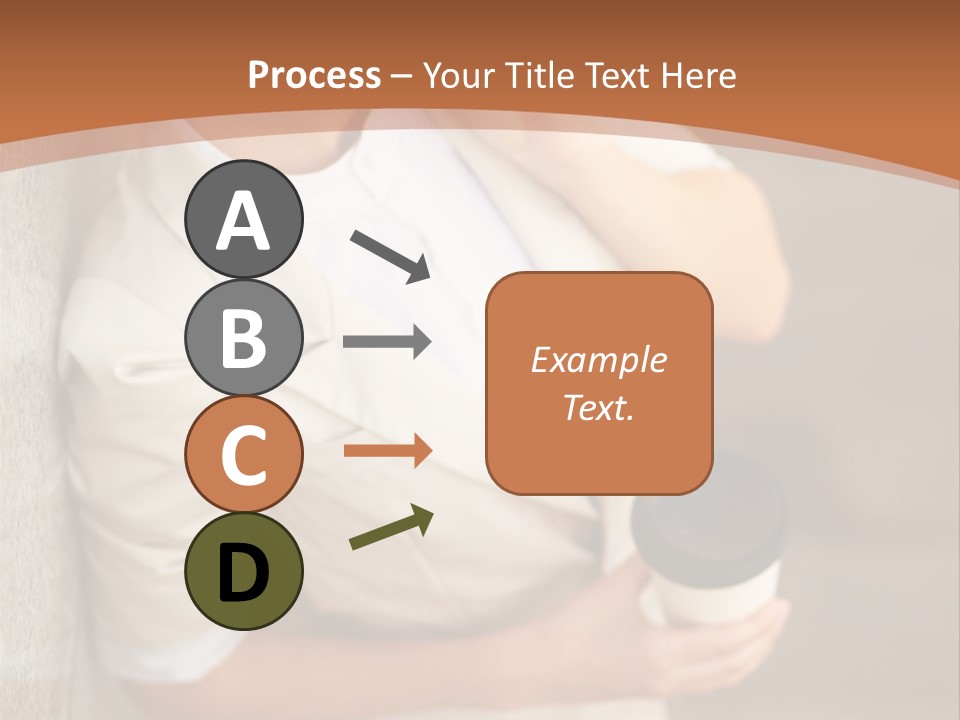 Process – Your Title Text Here

A

B

C

D

Example Text.